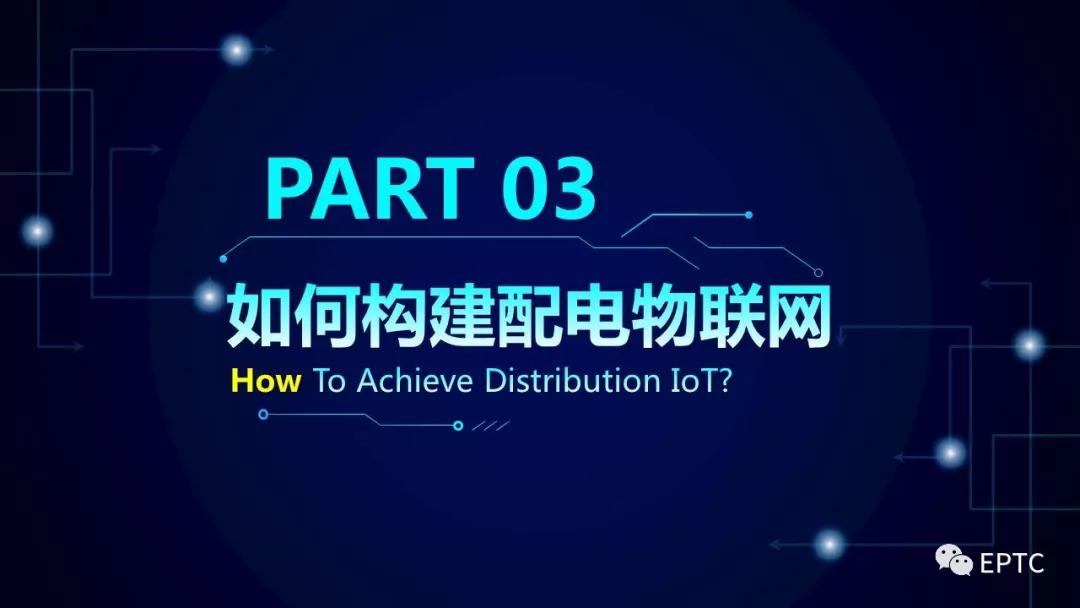 PART 03

如何构建配电物联网

How To Achieve Distribution IoT?

EPTC